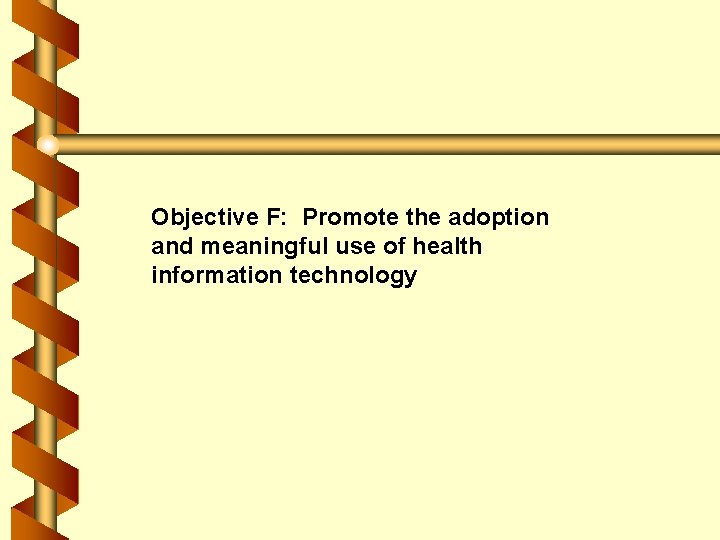 Objective F:  Promote the adoption and meaningful use of health information technology